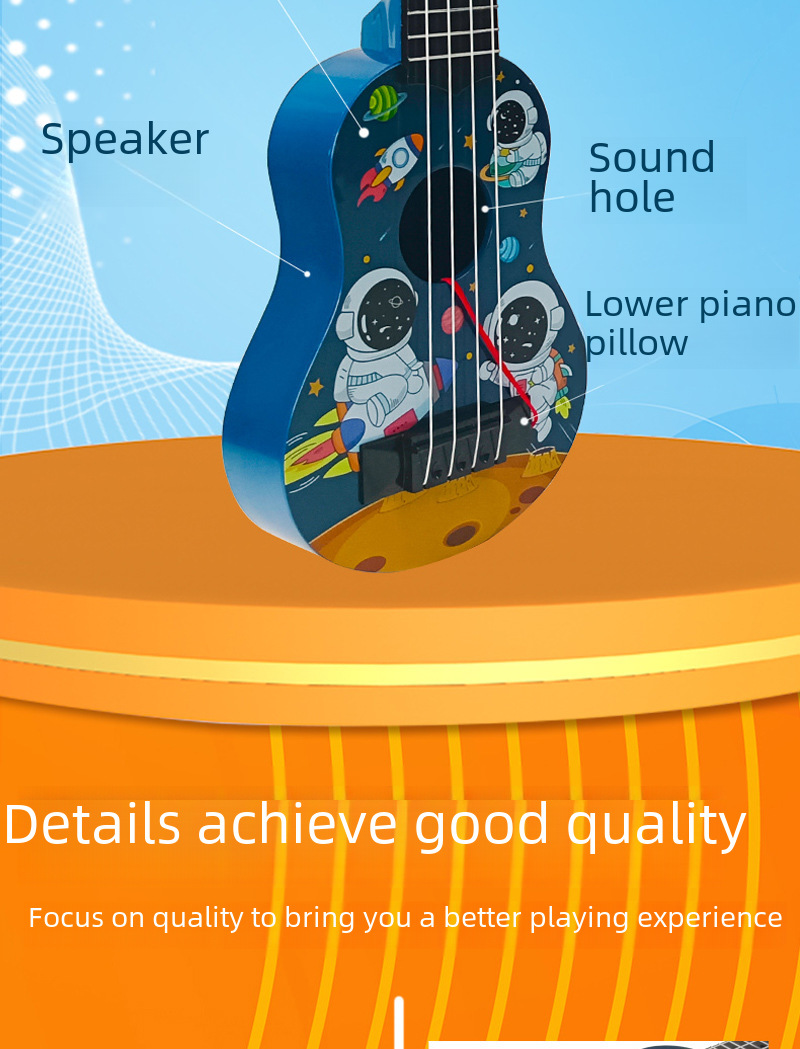 Speaker

Sound hole

Lower piano pillow

Details achieve good quality

Focus on quality to bring you a better playing experience